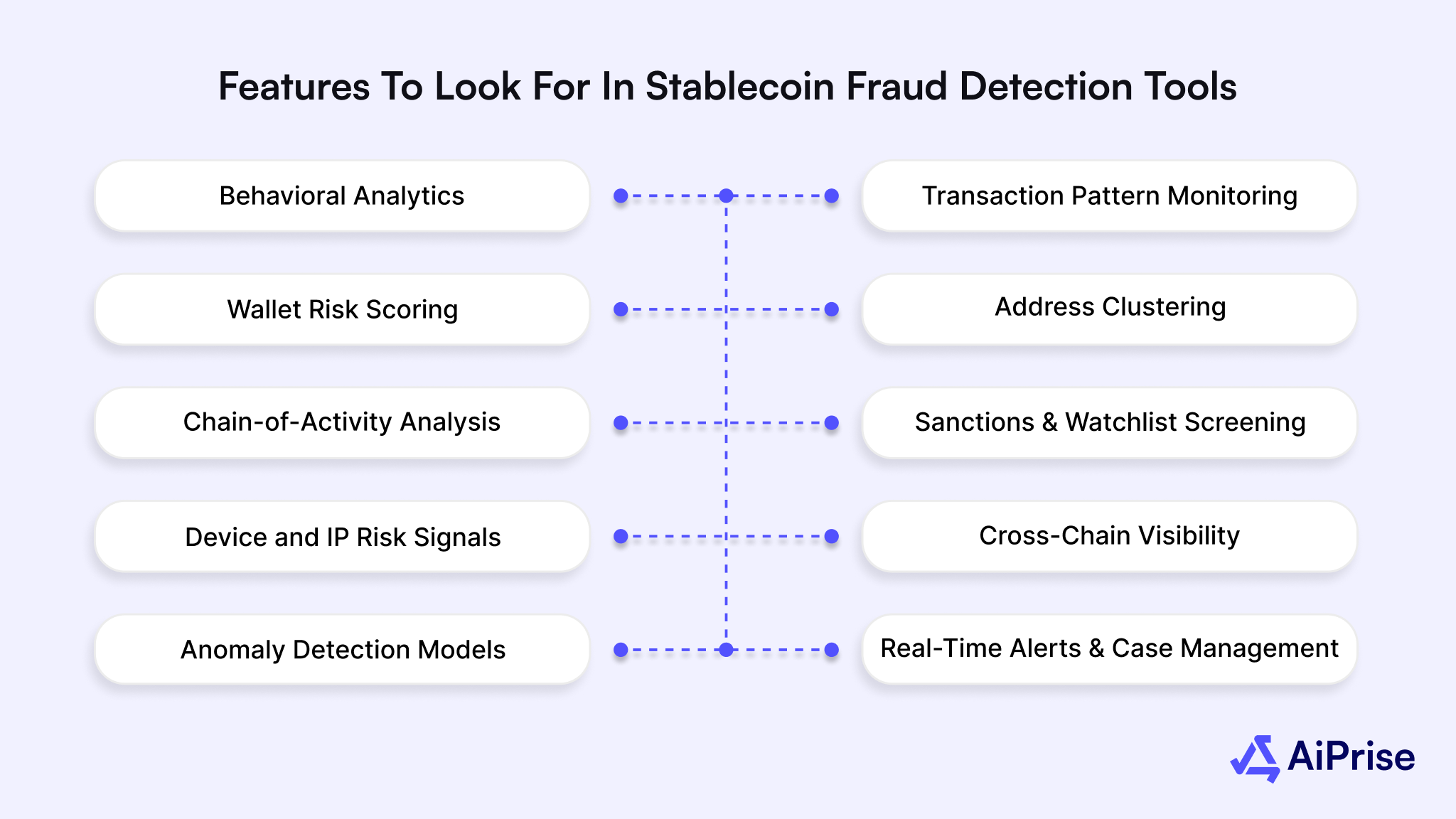 Features To Look For In Stablecoin Fraud Detection Tools

Behavioral Analytics

Wallet Risk Scoring

Chain-of-Activity Analysis

Device and IP Risk Signals

Anomaly Detection Models

Transaction Pattern Monitoring

Address Clustering

Sanctions & Watchlist Screening

Cross-Chain Visibility

Real-Time Alerts & Case Management

AiPrise